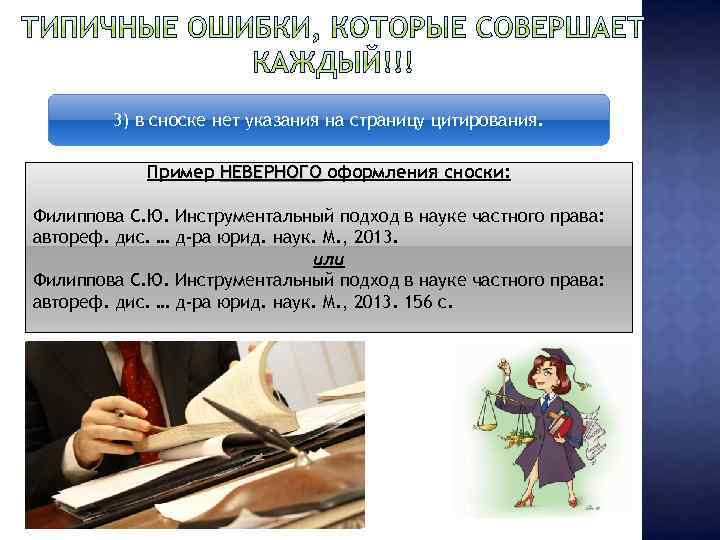 ТИПИЧНЫЕ ОШИБКИ, КОТОРЫЕ СОВЕРШАЕТ КАЖДЫЙ!!!

3) в сноске нет указания на страницу цитирования.

Пример НЕВЕРНОГО оформления сноски:

Филиппова С.Ю. Инструментальный подход в науке частного права: автореф. дис. … д-ра юрид. наук. М., 2013.

или

Филиппова С.Ю. Инструментальный подход в науке частного права: автореф. дис. … д-ра юрид. наук. М., 2013. 156 с.